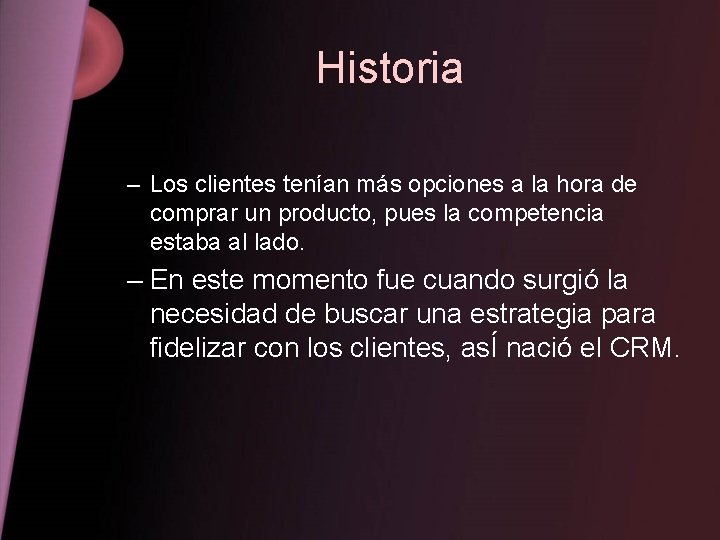 Historia

– Los clientes tenían más opciones a la hora de comprar un producto, pues la competencia estaba al lado.

– En este momento fue cuando surgió la necesidad de buscar una estrategia para fidelizar con los clientes, asÍ nació el CRM.